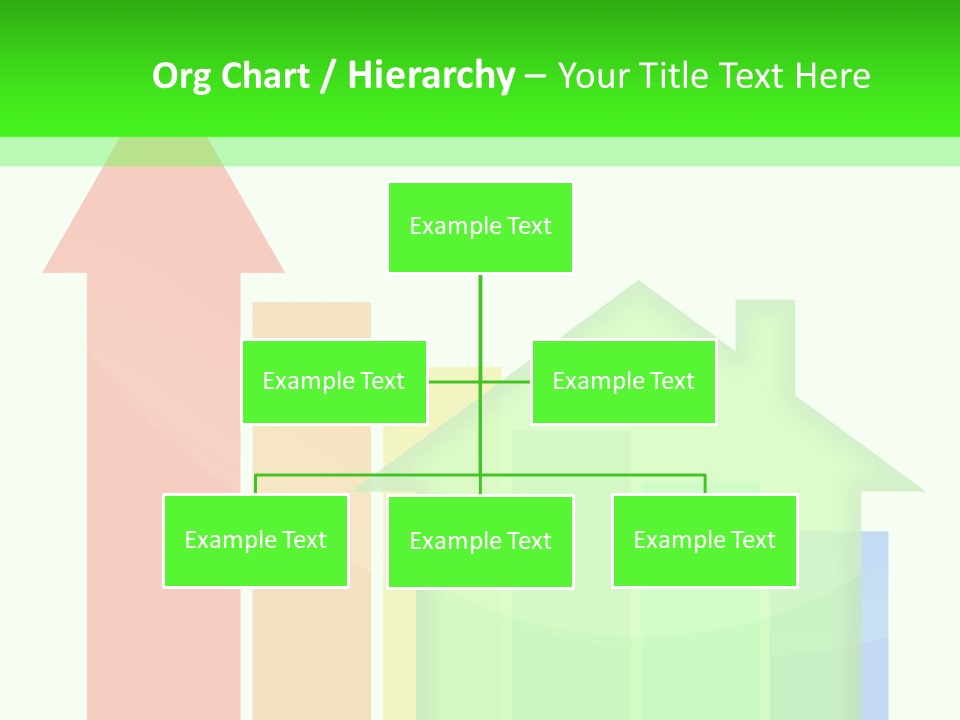 Org Chart / Hierarchy – Your Title Text Here

Example Text

Example Text

Example Text

Example Text

Example Text

Example Text